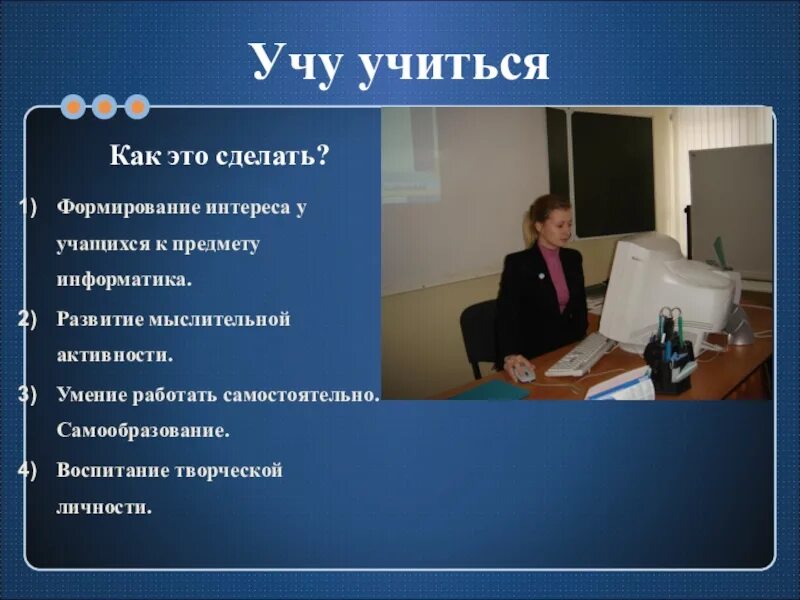 Учу учиться

Как это сделать?

1) Формирование интереса у учащихся к предмету информатика.
2) Развитие мыслительной активности.
3) Умение работать самостоятельно. Самообразование.
4) Воспитание творческой личности.